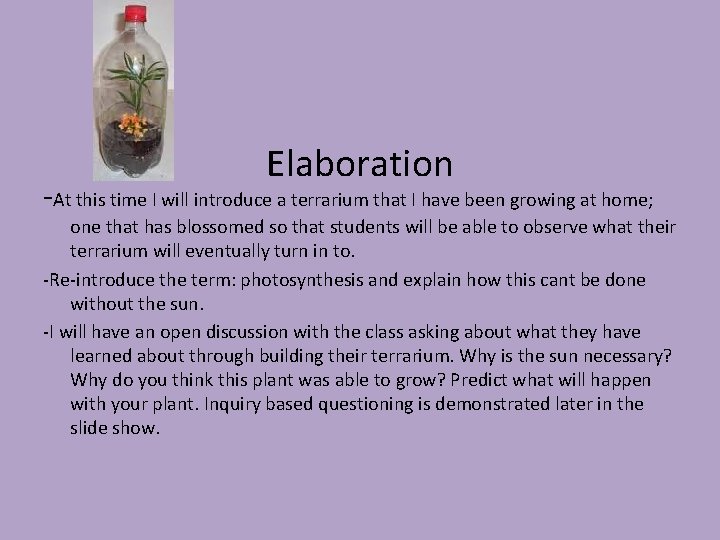 Elaboration

-At this time I will introduce a terrarium that I have been growing at home; one that has blossomed so that students will be able to observe what their terrarium will eventually turn in to.

-Re-introduce the term: photosynthesis and explain how this cant be done without the sun.

-I will have an open discussion with the class asking about what they have learned about through building their terrarium. Why is the sun necessary? Why do you think this plant was able to grow? Predict what will happen with your plant. Inquiry based questioning is demonstrated later in the slide show.